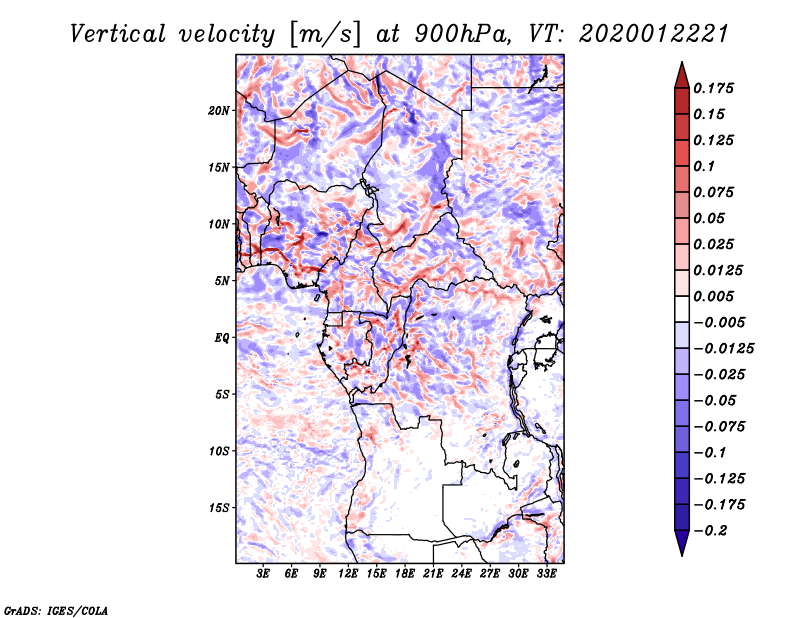 Vertical velocity [m/s] at 900hPa, VT: 2020012221

20N
15N
10N
5N
EQ
5S
10S
15S

3E 6E 9E 12E 15E 18E 21E 24E 27E 30E 33E

0.175
0.15
0.125
0.1
0.075
0.05
0.025
0.0125
0.005
−0.005
−0.0125
−0.025
−0.05
−0.075
−0.1
−0.125
−0.175
−0.2

GrADS: IGES/COLA